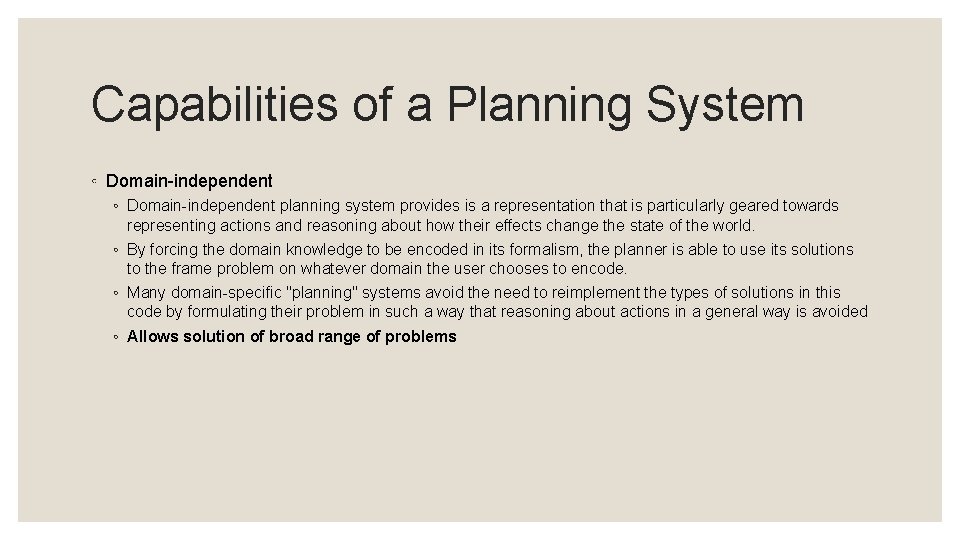 Capabilities of a Planning System

◦ Domain-independent

◦ Domain-independent planning system provides is a representation that is particularly geared towards representing actions and reasoning about how their effects change the state of the world.

◦ By forcing the domain knowledge to be encoded in its formalism, the planner is able to use its solutions to the frame problem on whatever domain the user chooses to encode.

◦ Many domain-specific "planning" systems avoid the need to reimplement the types of solutions in this code by formulating their problem in such a way that reasoning about actions in a general way is avoided

◦ Allows solution of broad range of problems